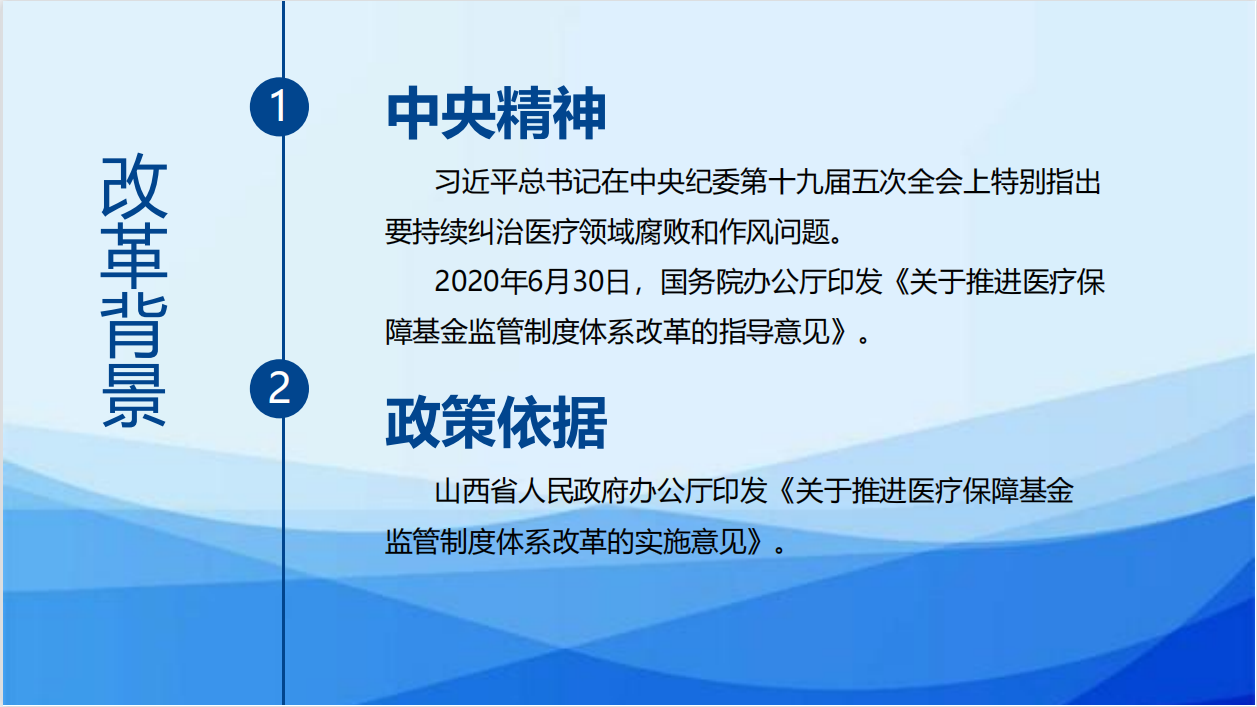 改革背景

1

中央精神

习近平总书记在中央纪委第十九届五次全会上特别指出要持续纠治医疗领域腐败和作风问题。

2020年6月30日，国务院办公厅印发《关于推进医疗保障基金监管制度体系改革的指导意见》。

2

政策依据

山西省人民政府办公厅印发《关于推进医疗保障基金监管制度体系改革的实施意见》。